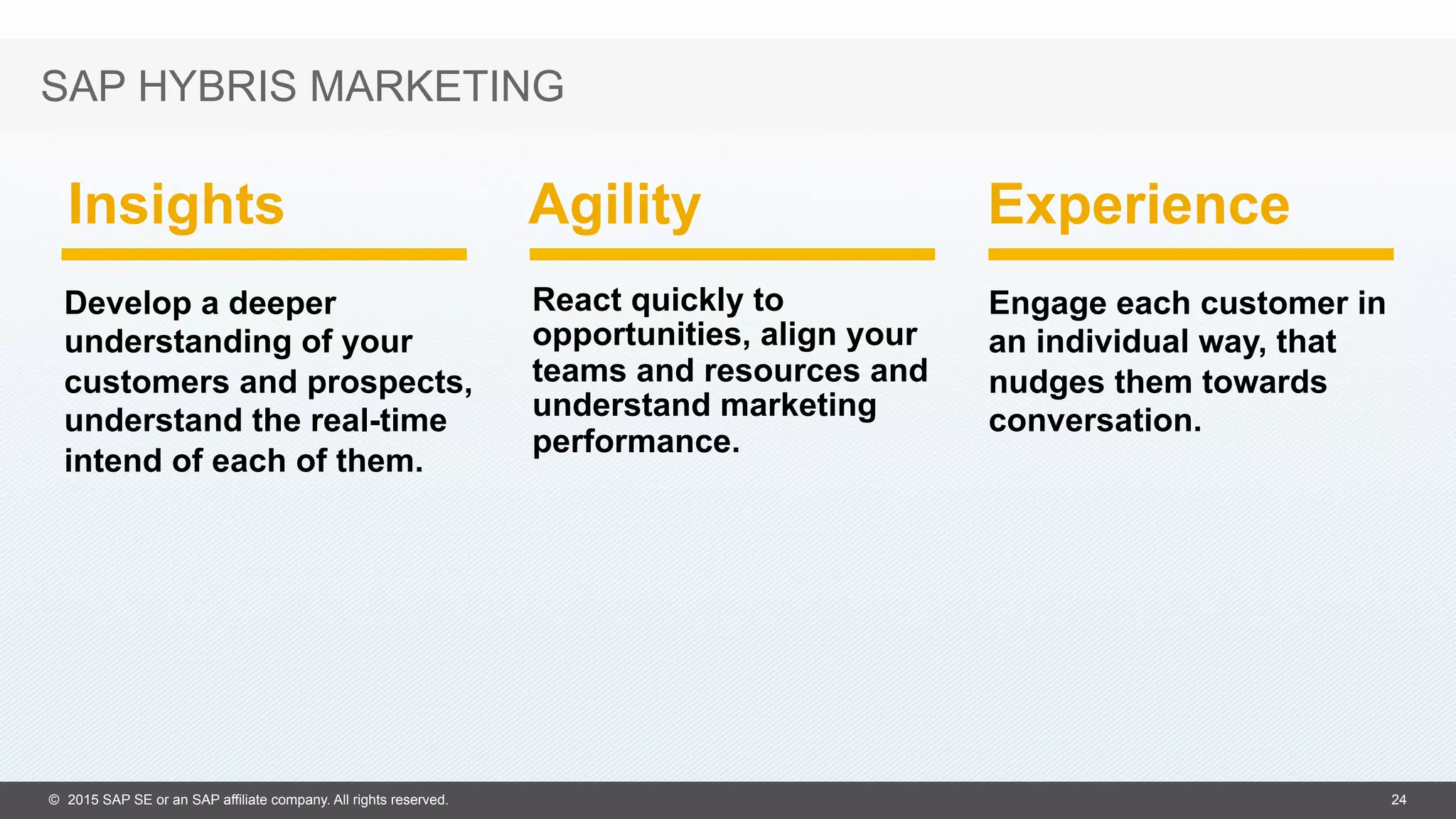 SAP HYBRIS MARKETING

Insights

Develop a deeper understanding of your customers and prospects, understand the real-time intend of each of them.

Agility

React quickly to opportunities, align your teams and resources and understand marketing performance.

Experience

Engage each customer in an individual way, that nudges them towards conversation.

© 2015 SAP SE or an SAP affiliate company. All rights reserved.

24